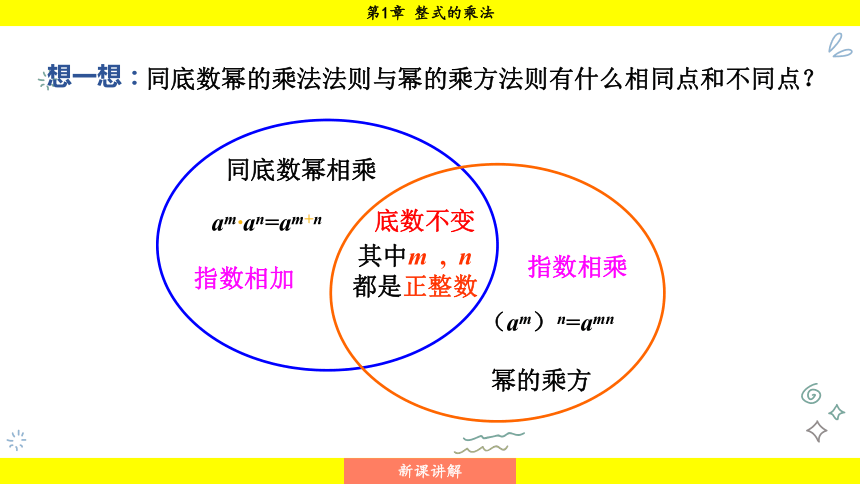 第1章 整式的乘法

想一想：同底数幂的乘法法则与幂的乘方法则有什么相同点和不同点？

同底数幂相乘

$a^m \cdot a^n = a^{m+n}$

指数相加

底数不变

其中$m$，$n$都是正整数

指数相乘

$(a^m)^n = a^{mn}$

幂的乘方

新课讲解